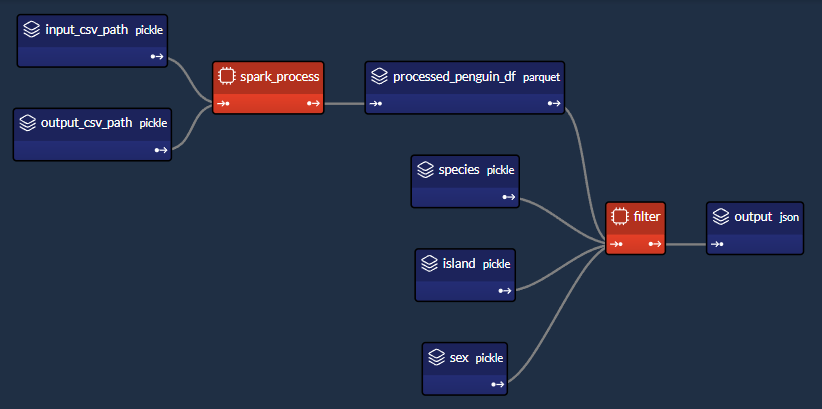 input_csv_path pickle

output_csv_path pickle

spark_process

processed_penguin_df parquet

species pickle

island pickle

sex pickle

filter

output json